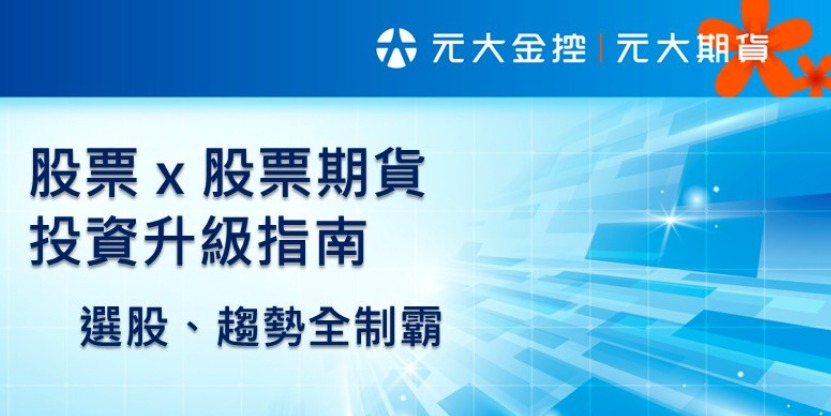 元大金控 | 元大期貨

股票 x 股票期貨
投資升級指南

選股、趨勢全制霸